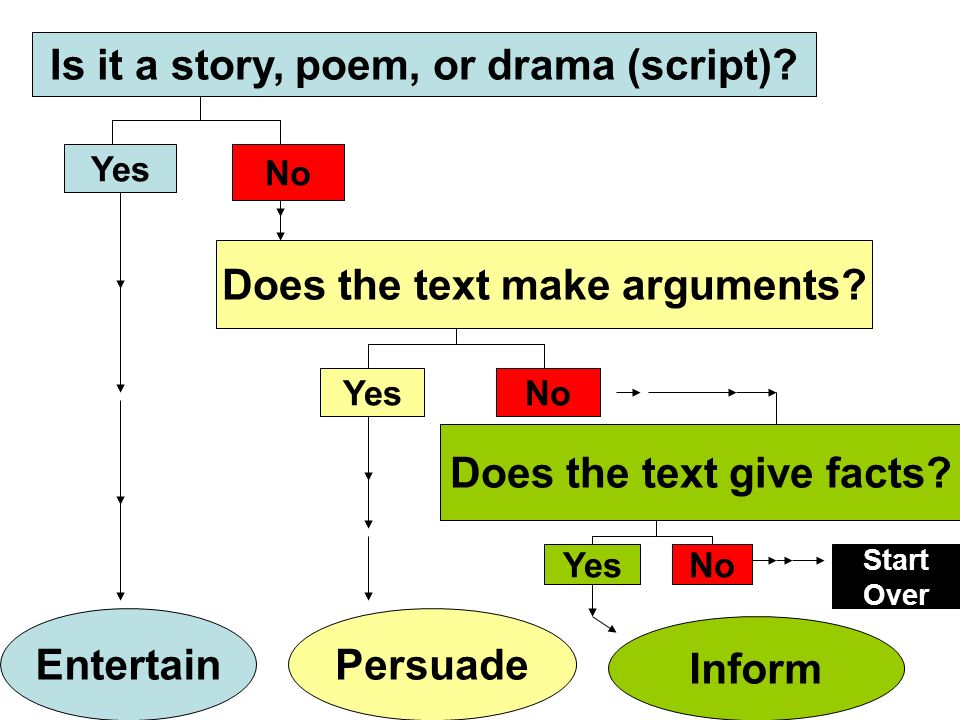 Is it a story, poem, or drama (script)?

Yes

No

Does the text make arguments?

Yes

No

Does the text give facts?

Yes

No

Start Over

Entertain

Persuade

Inform